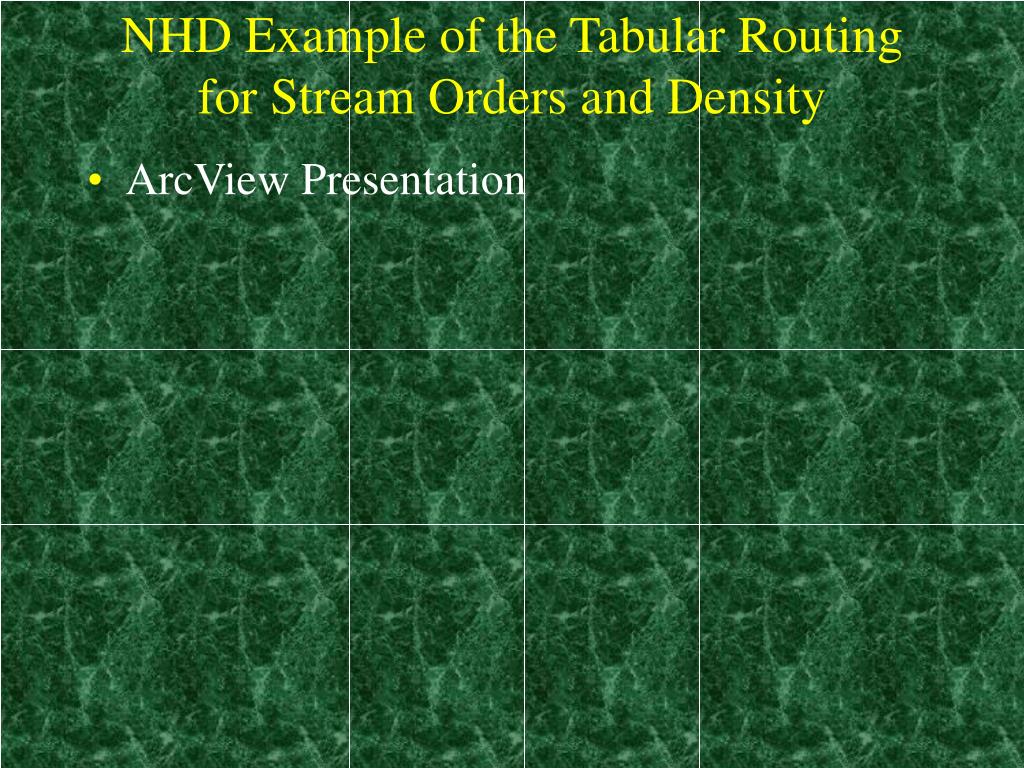 NHD Example of the Tabular Routing for Stream Orders and Density

• ArcView Presentation